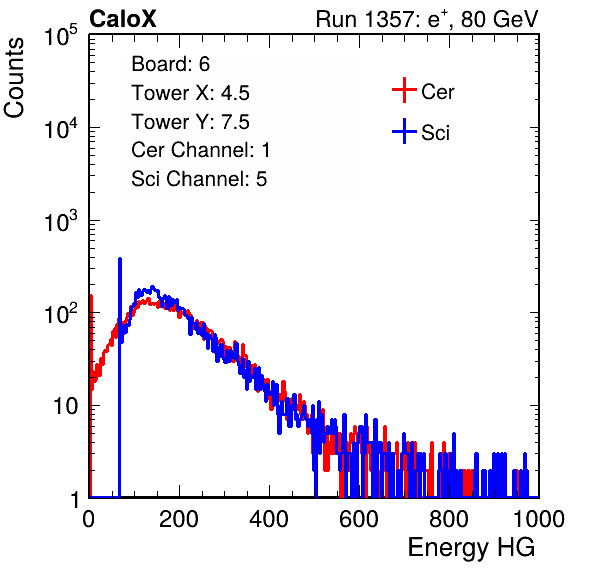 CaloX

Run 1357: $e^{+}$, 80 GeV

Counts

$10^5$

$10^4$

$10^3$

$10^2$

10

1

Board: 6
Tower X: 4.5
Tower Y: 7.5
Cer Channel: 1
Sci Channel: 5

Cer

Sci

0

200

400

600

800

1000

Energy HG